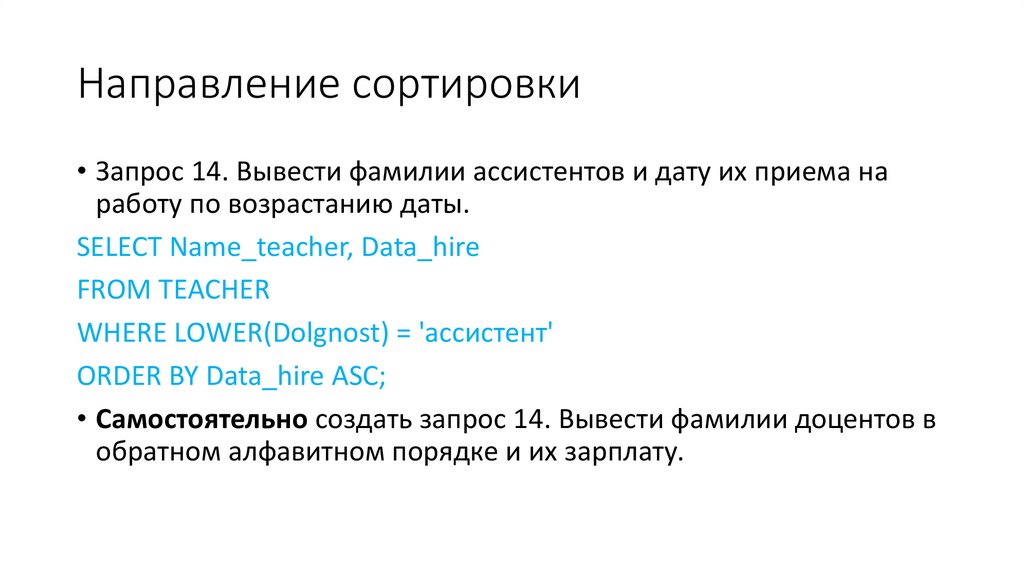 Направление сортировки

• Запрос 14. Вывести фамилии ассистентов и дату их приема на работу по возрастанию даты.

SELECT Name_teacher, Data_hire
FROM TEACHER
WHERE LOWER(Dolgnost) = 'ассистент'
ORDER BY Data_hire ASC;

• Самостоятельно создать запрос 14. Вывести фамилии доцентов в обратном алфавитном порядке и их зарплату.